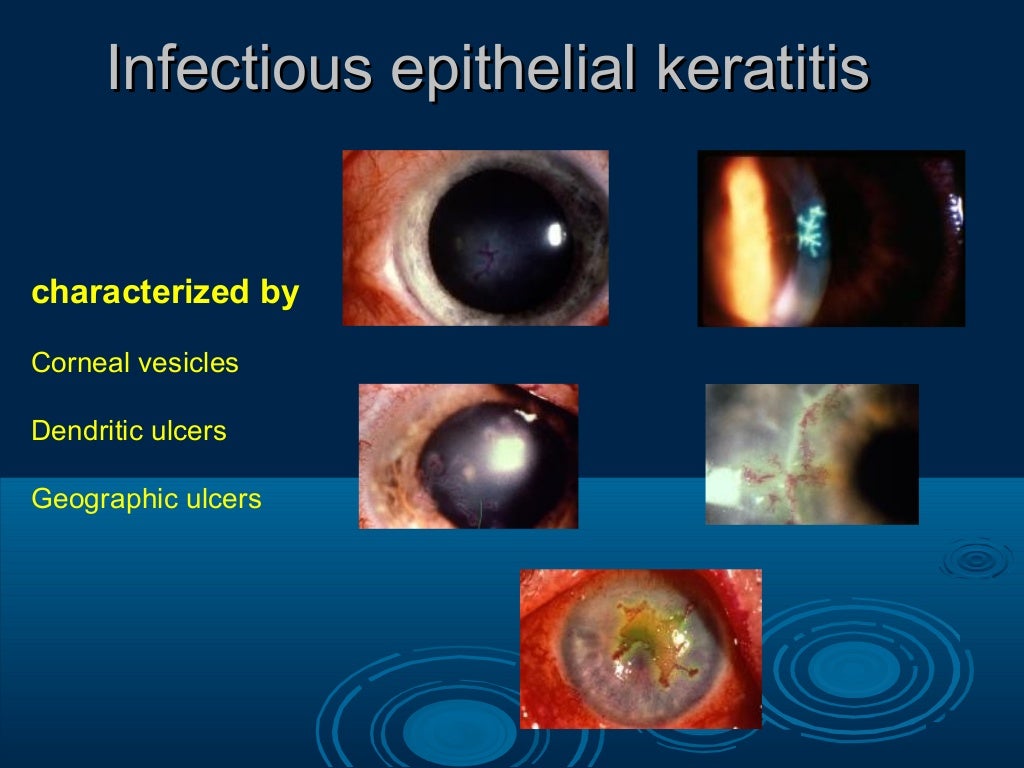 Infectious epithelial keratitis

characterized by

Corneal vesicles

Dendritic ulcers

Geographic ulcers